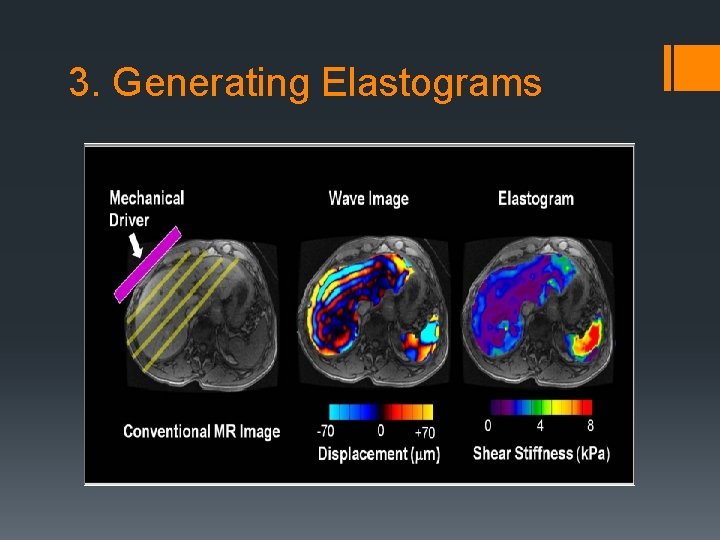 3. Generating Elastograms

Mechanical Driver

Wave Image

Elastogram

Conventional MR Image

-70 0 +70

Displacement ($\mu$m)

0 4 8

Shear Stiffness (kPa)